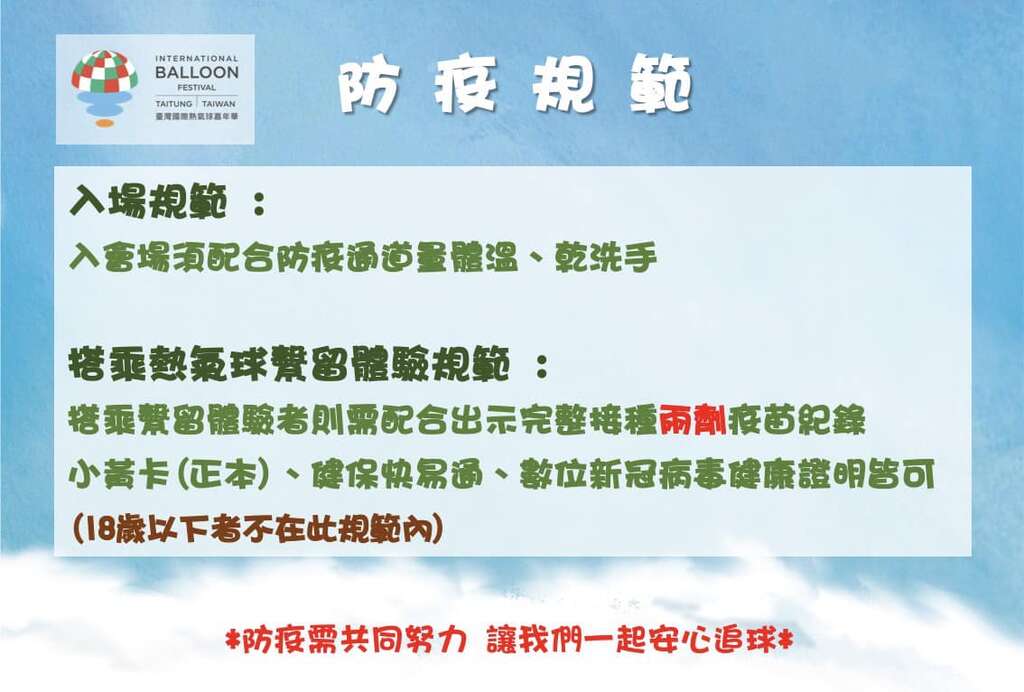 INTERNATIONAL BALLOON FESTIVAL
TAITUNG | TAIWAN
臺灣國際熱氣球嘉年華

防疫規範

入場規範 ：
入會場須配合防疫通道量體溫、乾洗手

搭乘熱氣球繫留體驗規範 ：
搭乘繫留體驗者則需配合出示完整接種兩劑疫苗紀錄
小黃卡（正本）、健保快易通、數位新冠病毒健康證明皆可
（18歲以下者不在此規範內）

*防疫需共同努力 讓我們一起安心追球*